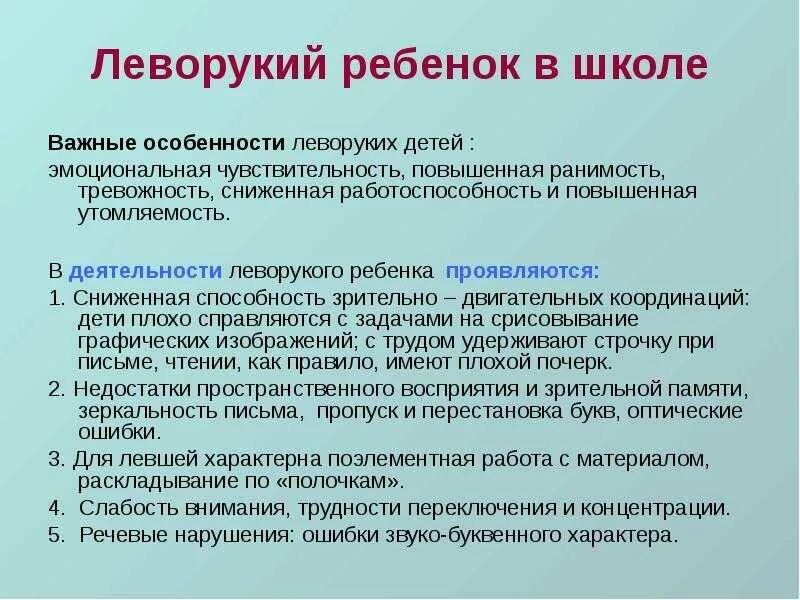 Леворукий ребенок в школе

Важные особенности леворуких детей :

эмоциональная чувствительность, повышенная ранимость, тревожность, сниженная работоспособность и повышенная утомляемость.

В деятельности леворукого ребенка проявляются:

1. Сниженная способность зрительно – двигательных координаций: дети плохо справляются с задачами на срисовывание графических изображений; с трудом удерживают строчку при письме, чтении, как правило, имеют плохой почерк.

2. Недостатки пространственного восприятия и зрительной памяти, зеркальность письма, пропуск и перестановка букв, оптические ошибки.

3. Для левшей характерна поэлементная работа с материалом, раскладывание по «полочкам».

4. Слабость внимания, трудности переключения и концентрации.

5. Речевые нарушения: ошибки звуко-буквенного характера.